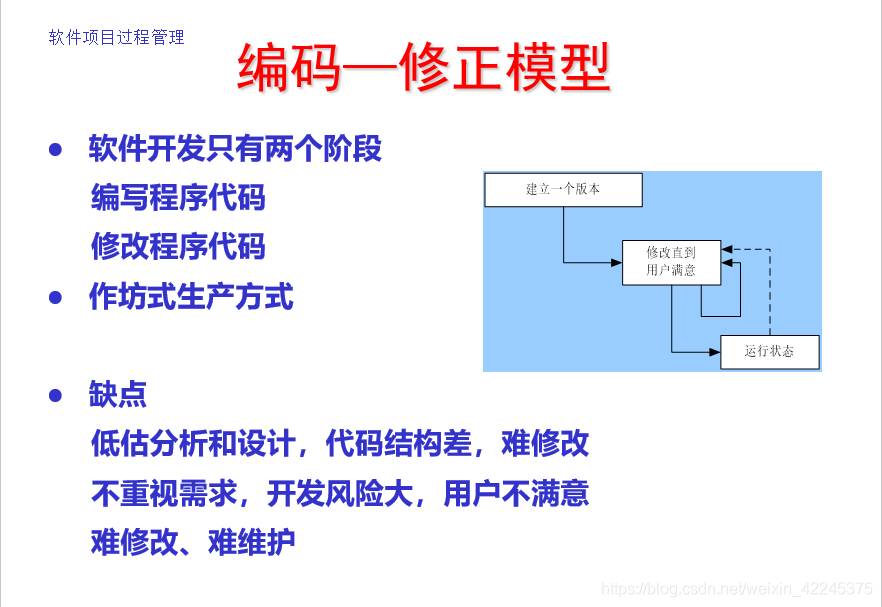 软件项目过程管理

编码—修正模型

● 软件开发只有两个阶段
编写程序代码
修改程序代码
● 作坊式生产方式

建立一个版本
修改直到用户满意
运行状态

● 缺点
低估分析和设计，代码结构差，难修改
不重视需求，开发风险大，用户不满意
难修改、难维护

https://blog.csdn.net/weixin_42245375